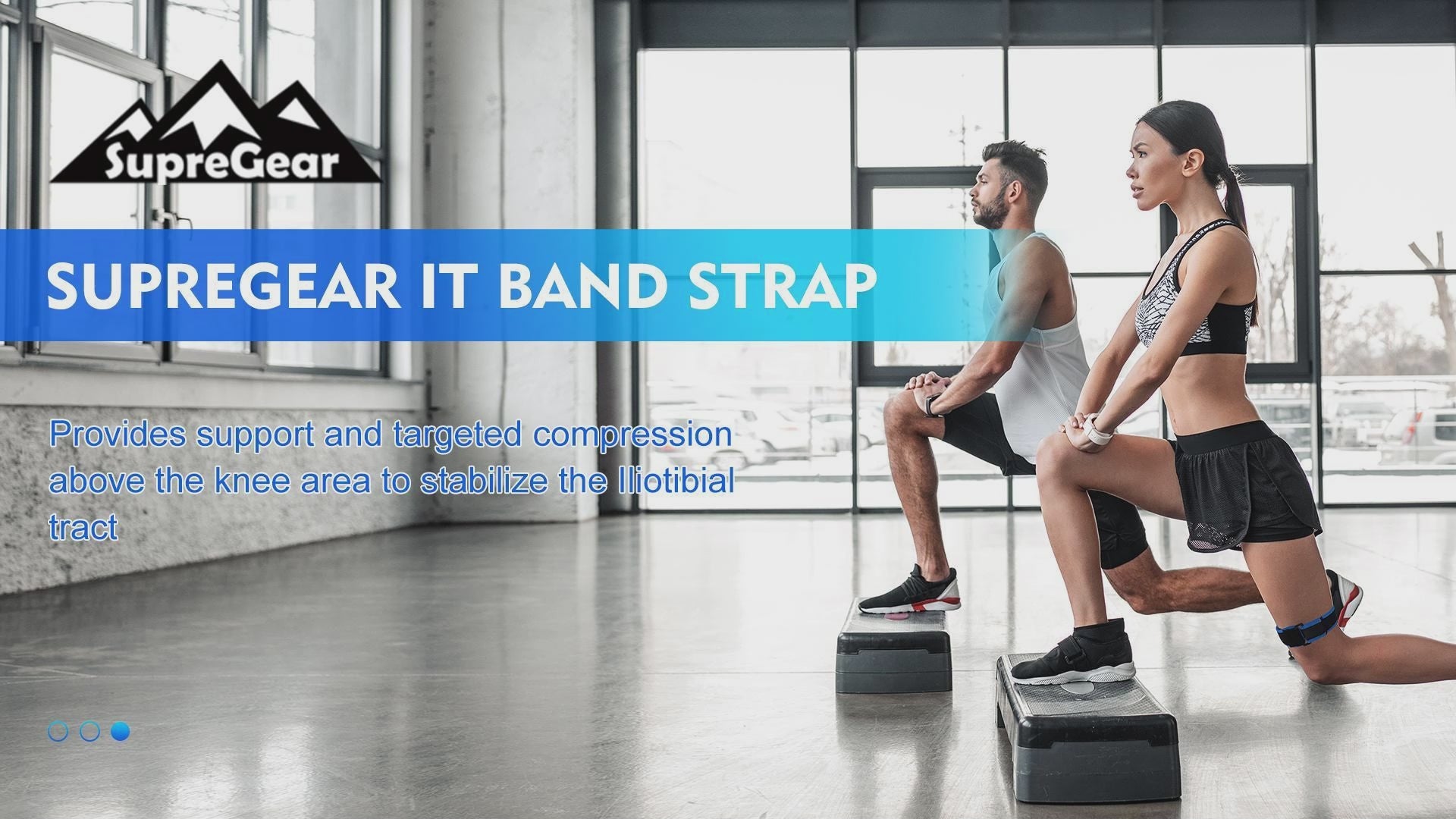 SupreGear

SUPREGEAR IT BAND STRAP

Provides support and targeted compression above the knee area to stabilize the Iliotibial tract